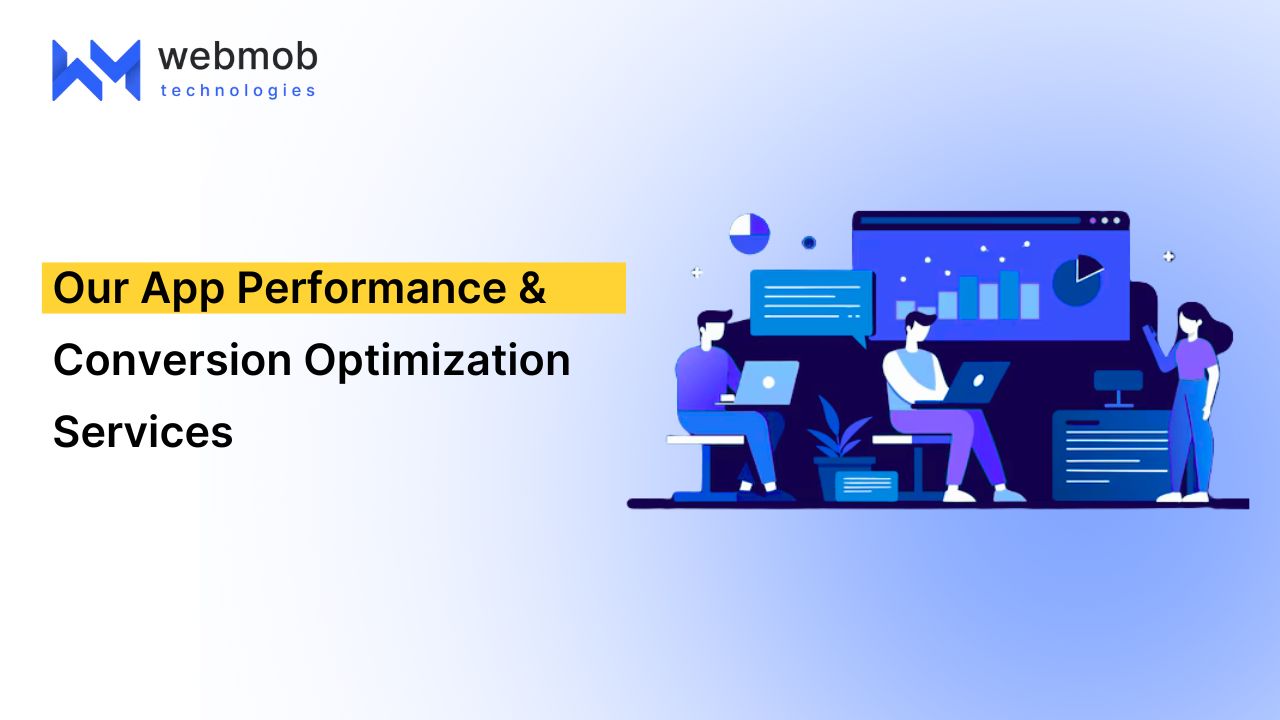 webmob
technologies

Our App Performance & Conversion Optimization Services